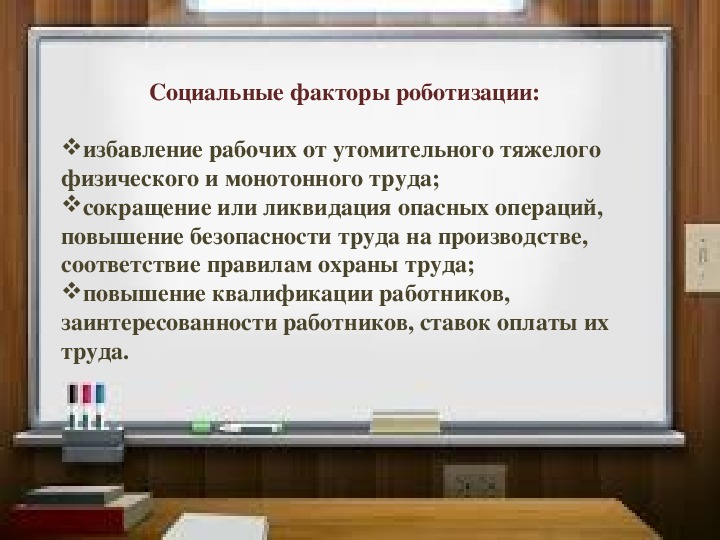 Социальные факторы роботизации:

❖избавление рабочих от утомительного тяжелого физического и монотонного труда;
❖сокращение или ликвидация опасных операций, повышение безопасности труда на производстве, соответствие правилам охраны труда;
❖повышение квалификации работников, заинтересованности работников, ставок оплаты их труда.